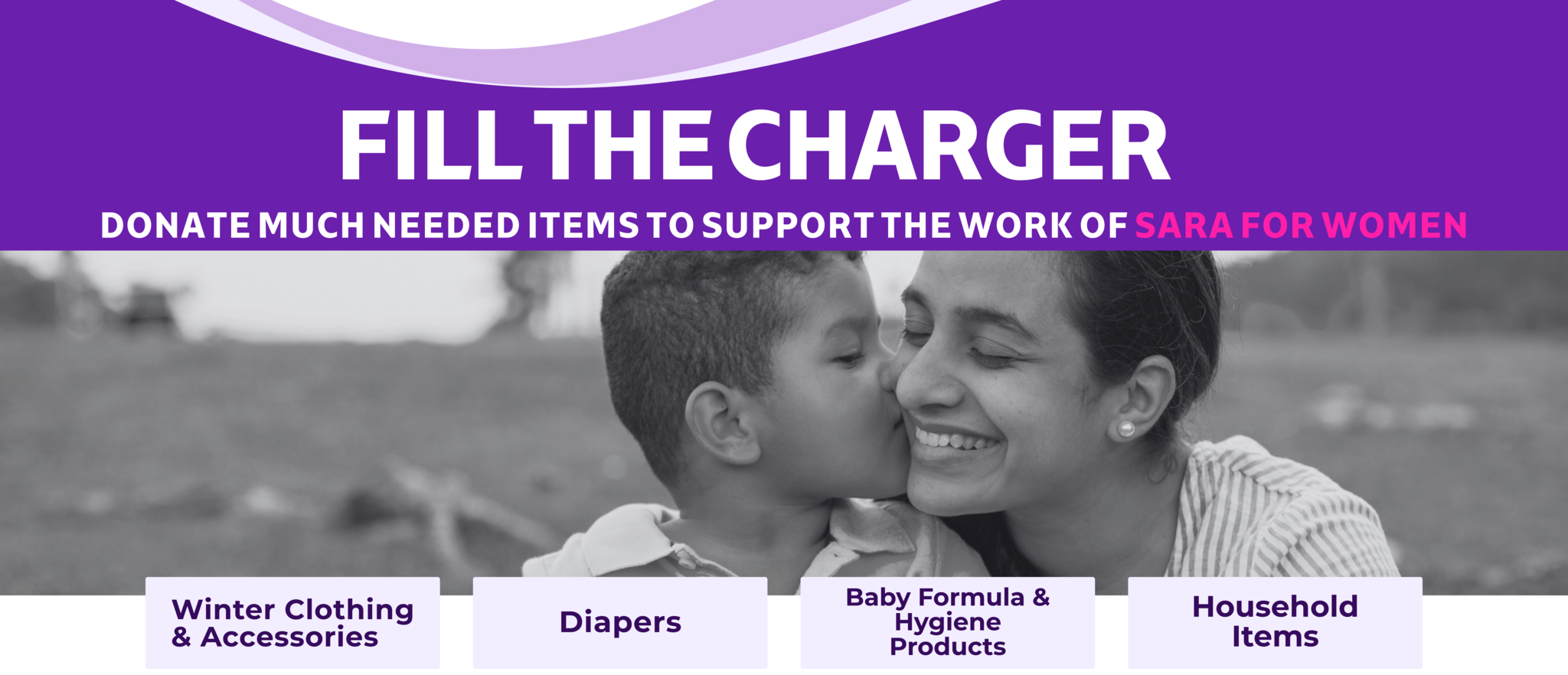 FILL THE CHARGER

DONATE MUCH NEEDED ITEMS TO SUPPORT THE WORK OF SARA FOR WOMEN

Winter Clothing & Accessories

Diapers

Baby Formula & Hygiene Products

Household Items